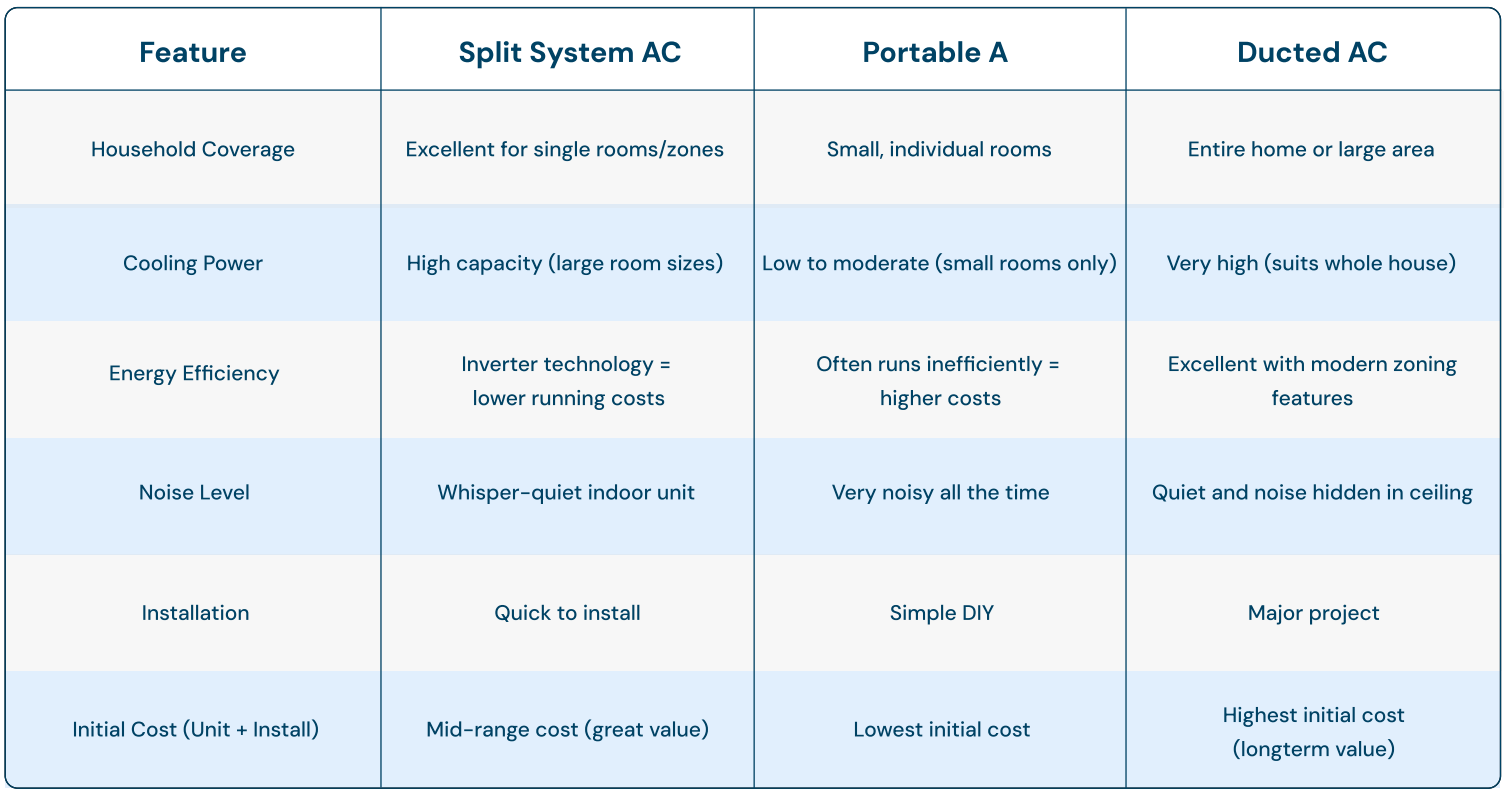 | Feature | Split System AC | Portable A | Ducted AC |
|---|---|---|---|
| Household Coverage | Excellent for single rooms/zones | Small, individual rooms | Entire home or large area |
| Cooling Power | High capacity (large room sizes) | Low to moderate (small rooms only) | Very high (suits whole house) |
| Energy Efficiency | Inverter technology = lower running costs | Often runs inefficiently = higher costs | Excellent with modern zoning features |
| Noise Level | Whisper-quiet indoor unit | Very noisy all the time | Quiet and noise hidden in ceiling |
| Installation | Quick to install | Simple DIY | Major project |
| Initial Cost (Unit + Install) | Mid-range cost (great value) | Lowest initial cost | Highest initial cost (longterm value) |